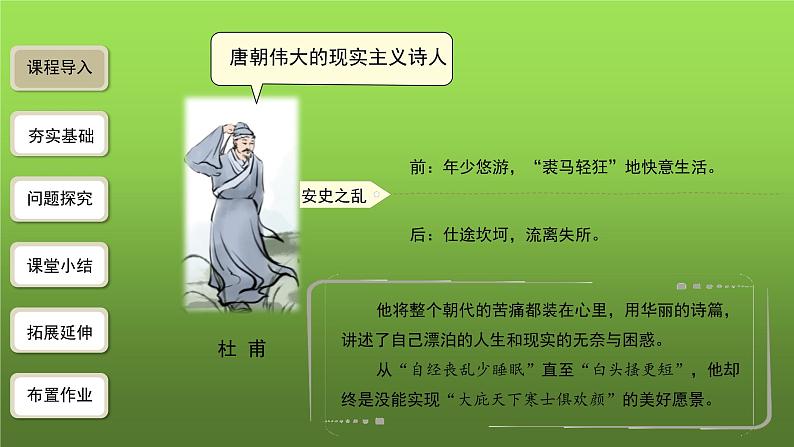 课程导入

夯实基础

问题探究

课堂小结

拓展延伸

布置作业

唐朝伟大的现实主义诗人

杜 甫

安史之乱

前：年少悠游，“裘马轻狂”地快意生活。

后：仕途坎坷，流离失所。

他将整个朝代的苦痛都装在心里，用华丽的诗篇，讲述了自己漂泊的人生和现实的无奈与困惑。

从“自经丧乱少睡眠”直至“白头搔更短”，他却终是没能实现“大庇天下寒士俱欢颜”的美好愿景。